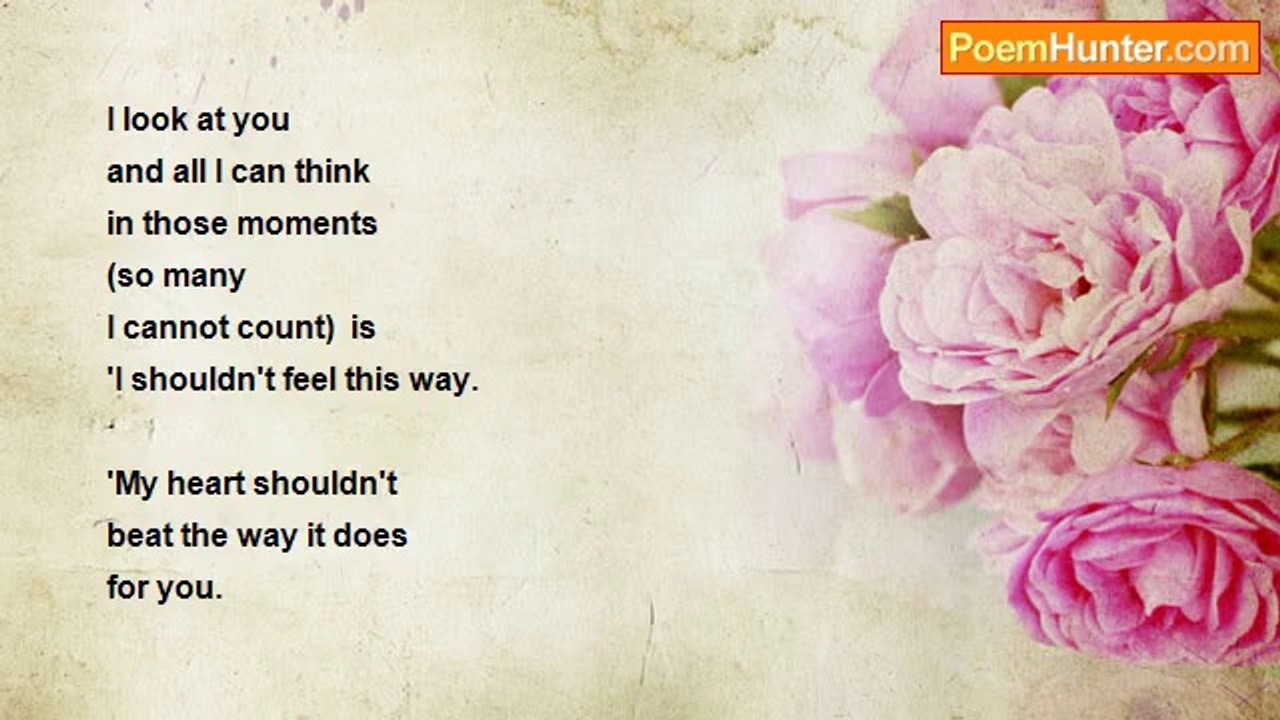 PoemHunter.com

I look at you
and all I can think
in those moments
(so many
I cannot count)  is
'I shouldn't feel this way.

'My heart shouldn't
beat the way it does
for you.